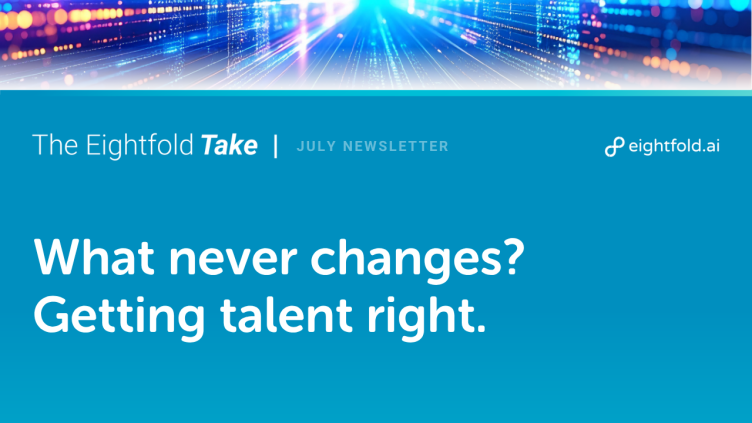 The Eightfold Take | JULY NEWSLETTER

eightfold.ai

What never changes?
Getting talent right.